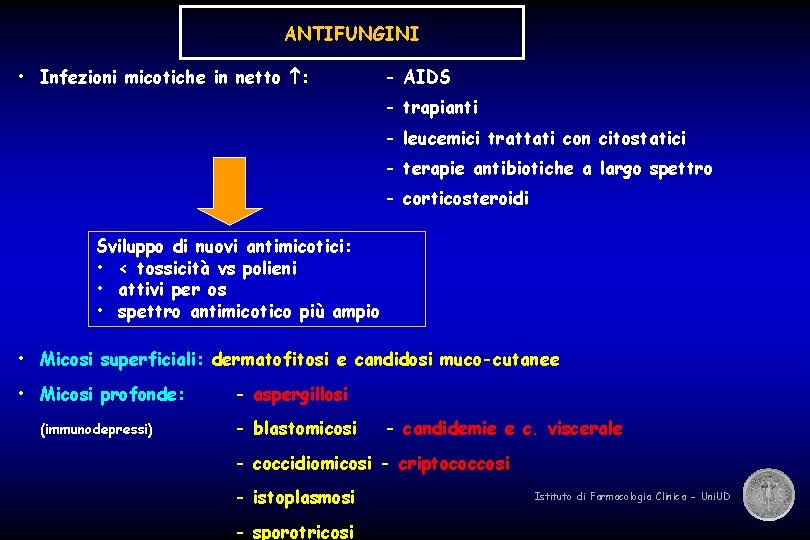 ANTIFUNGINI

• Infezioni micotiche in netto ↑:

- AIDS
- trapianti
- leucemici trattati con citostatici
- terapie antibiotiche a largo spettro
- corticosteroidi

Sviluppo di nuovi antimicotici:
• < tossicità vs polieni
• attivi per os
• spettro antimicotico più ampio

• Micosi superficiali: dermatofitosi e candidosi muco-cutanee

• Micosi profonde:

(immunodepressi)

- aspergillosi
- blastomicosi - candidemie e c. viscerale
- coccidiomicosi - criptococcosi
- istoplasmosi
- sporotricosi

Istituto di Farmacologia Clinica - UniUD